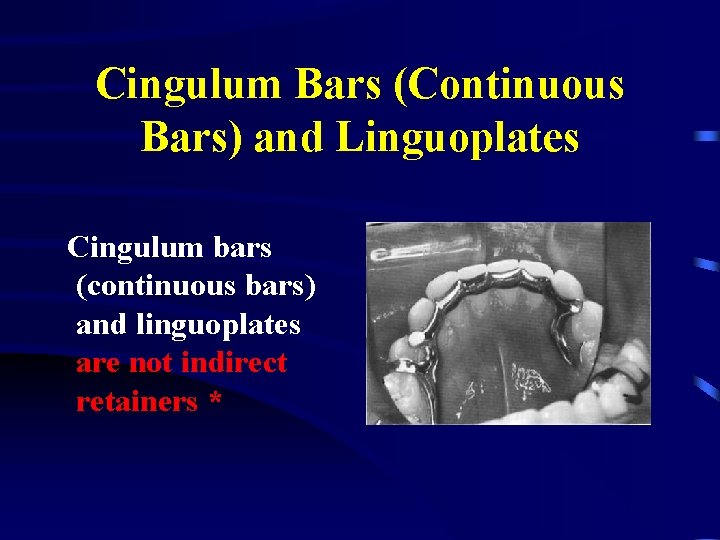 Cingulum Bars (Continuous Bars) and Linguoplates

Cingulum bars (continuous bars) and linguoplates are not indirect retainers *